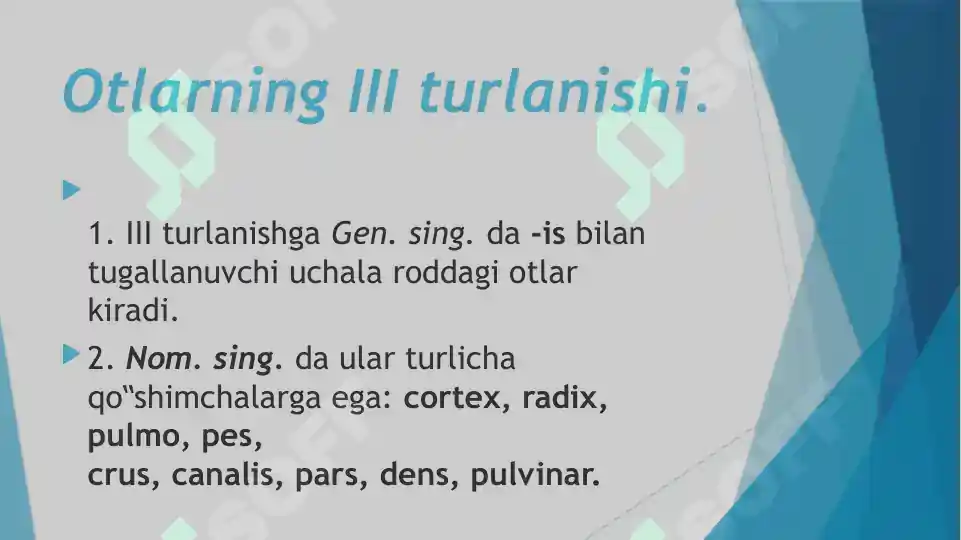 Otlarning III turlanishi.

1. III turlanishga Gen. sing. da -is bilan tugallanuvchi uchala roddagi otlar kiradi.

2. Nom. sing. da ular turlicha qo‟shimchalarga ega: cortex, radix, pulmo, pes,
crus, canalis, pars, dens, pulvinar.